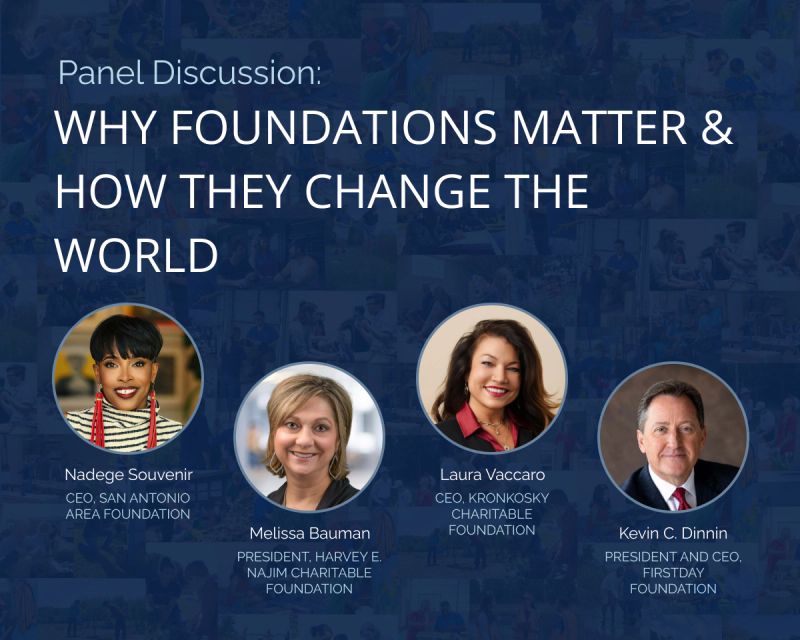 Panel Discussion:

WHY FOUNDATIONS MATTER & HOW THEY CHANGE THE WORLD

Nadege Souvenir
CEO, SAN ANTONIO AREA FOUNDATION

Melissa Bauman
PRESIDENT, HARVEY E. NAJIM CHARITABLE FOUNDATION

Laura Vaccaro
CEO, KRONKOSKY CHARITABLE FOUNDATION

Kevin C. Dinnin
PRESIDENT AND CEO, FIRSTDAY FOUNDATION